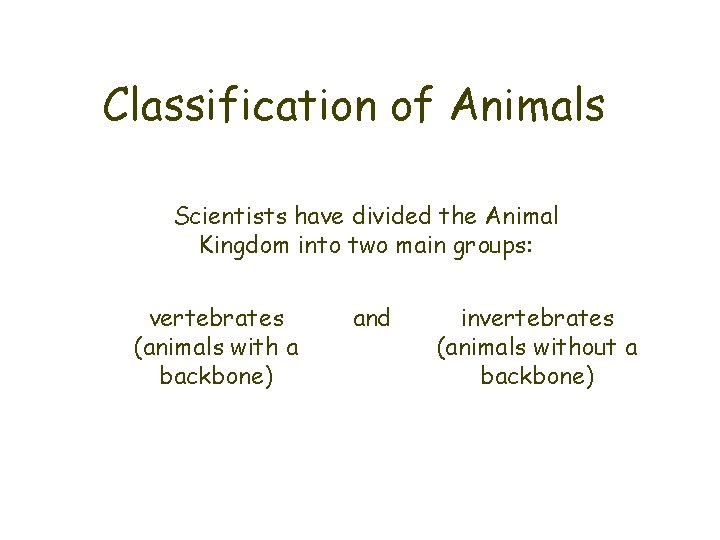 Classification of Animals

Scientists have divided the Animal Kingdom into two main groups:

vertebrates (animals with a backbone)

and

invertebrates (animals without a backbone)